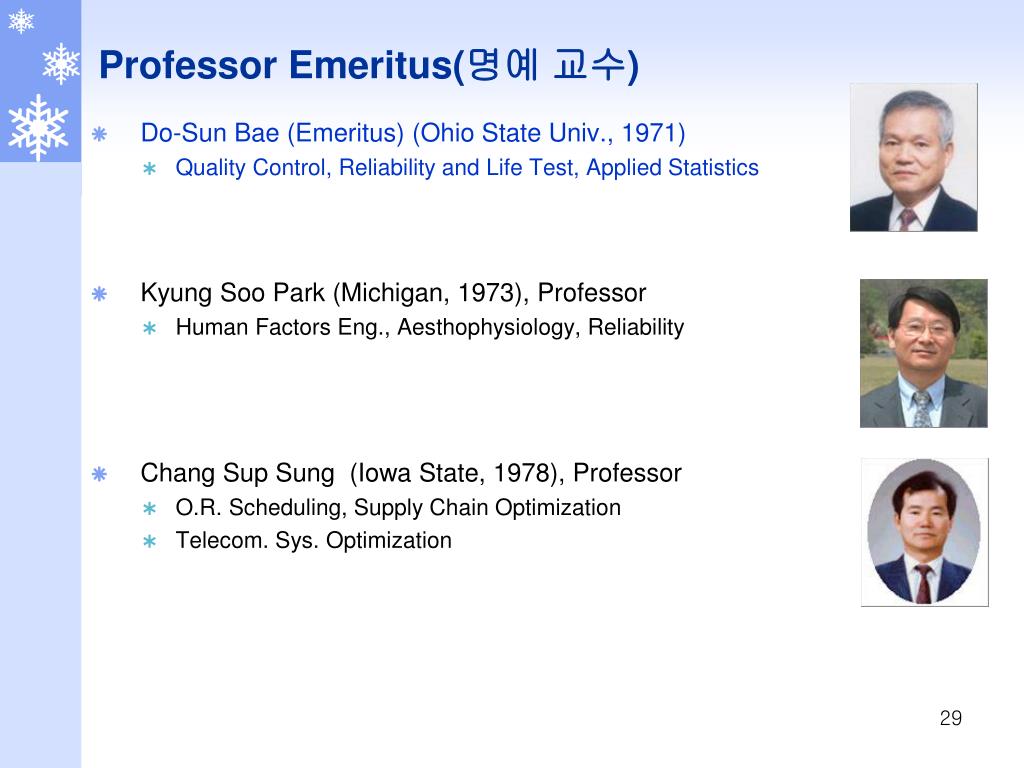 Professor Emeritus(명예 교수)

Do-Sun Bae (Emeritus) (Ohio State Univ., 1971)
Quality Control, Reliability and Life Test, Applied Statistics

Kyung Soo Park (Michigan, 1973), Professor
Human Factors Eng., Aesthophysiology, Reliability

Chang Sup Sung (Iowa State, 1978), Professor
O.R. Scheduling, Supply Chain Optimization
Telecom. Sys. Optimization

29